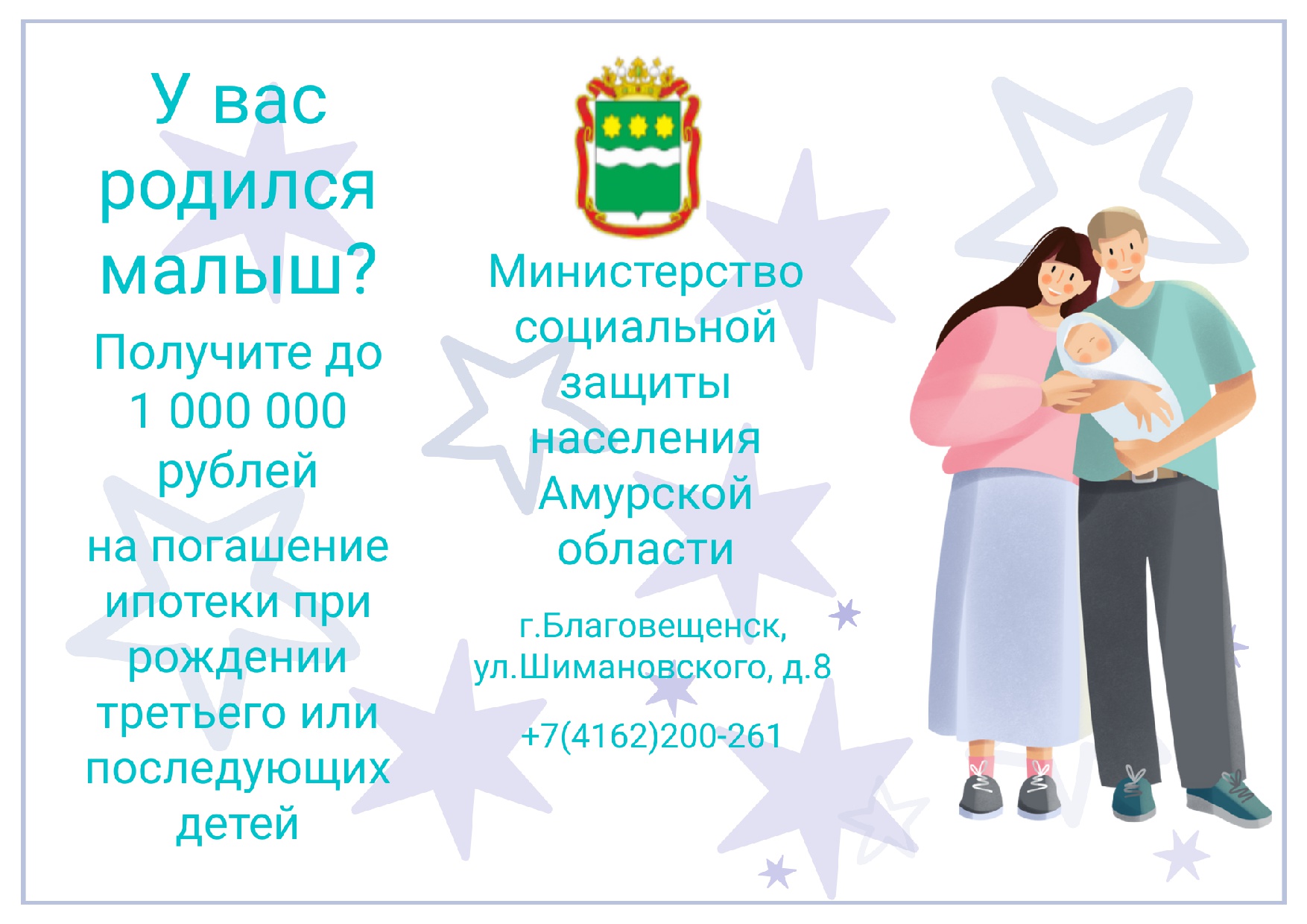 У вас родился малыш?

Получите до 1 000 000 рублей

на погашение ипотеки при рождении третьего или последующих детей

Министерство социальной защиты населения Амурской области

г.Благовещенск, ул.Шимановского, д.8

+7(4162)200-261